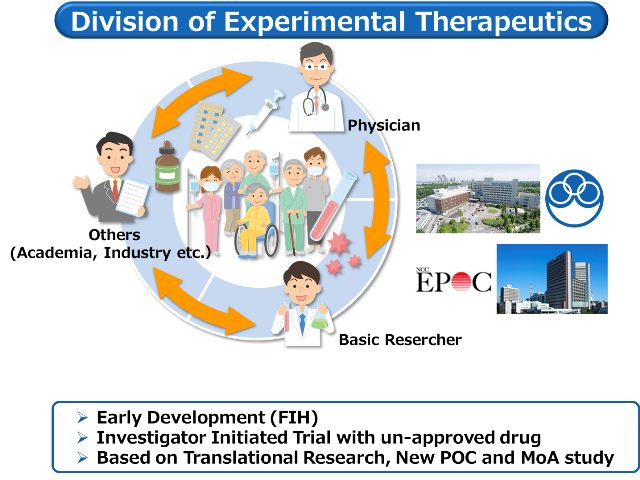 Division of Experimental Therapeutics

Physician

Others
(Academia, Industry etc.)

Basic Resercher

NCC
EPOC

➢ Early Development (FIH)
➢ Investigator Initiated Trial with un-approved drug
➢ Based on Translational Research, New POC and MoA study